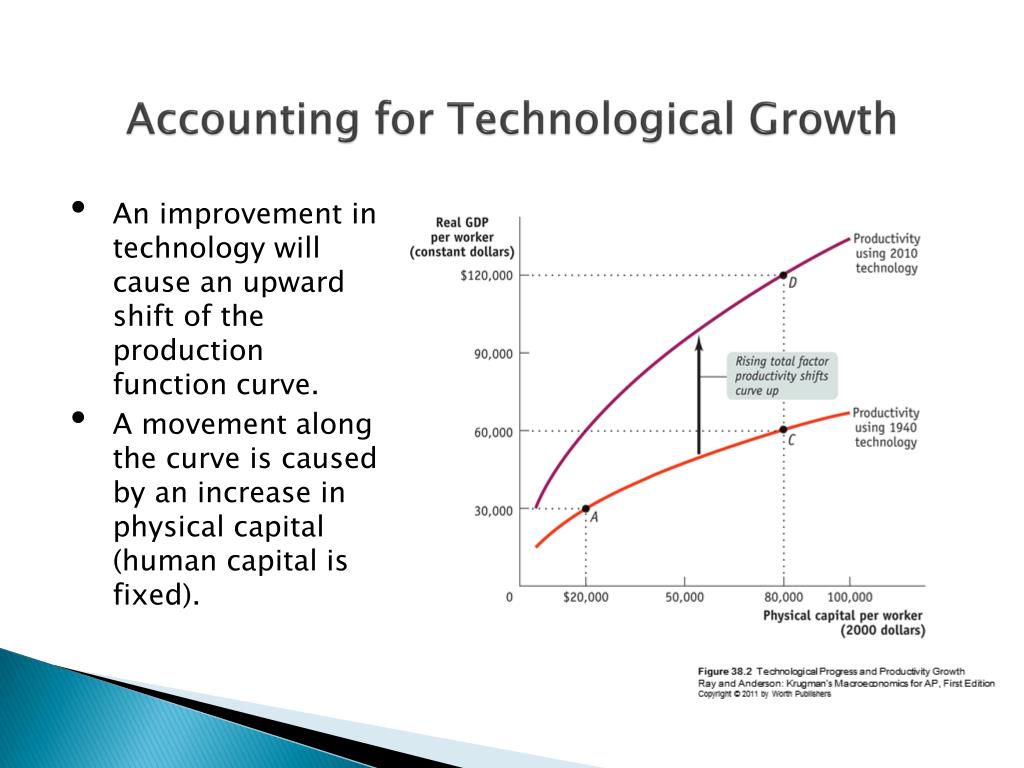 Accounting for Technological Growth

• An improvement in technology will cause an upward shift of the production function curve.

• A movement along the curve is caused by an increase in physical capital (human capital is fixed).

Real GDP per worker (constant dollars)

$120,000

90,000

60,000

30,000

0

$20,000

50,000

80,000

100,000

Physical capital per worker (2000 dollars)

Productivity using 2010 technology

Productivity using 1940 technology

Rising total factor productivity shifts curve up

A

C

D

Figure 38.2 Technological Progress and Productivity Growth
Ray and Anderson: Krugman's Macroeconomics for AP, First Edition
Copyright © 2011 by Worth Publishers